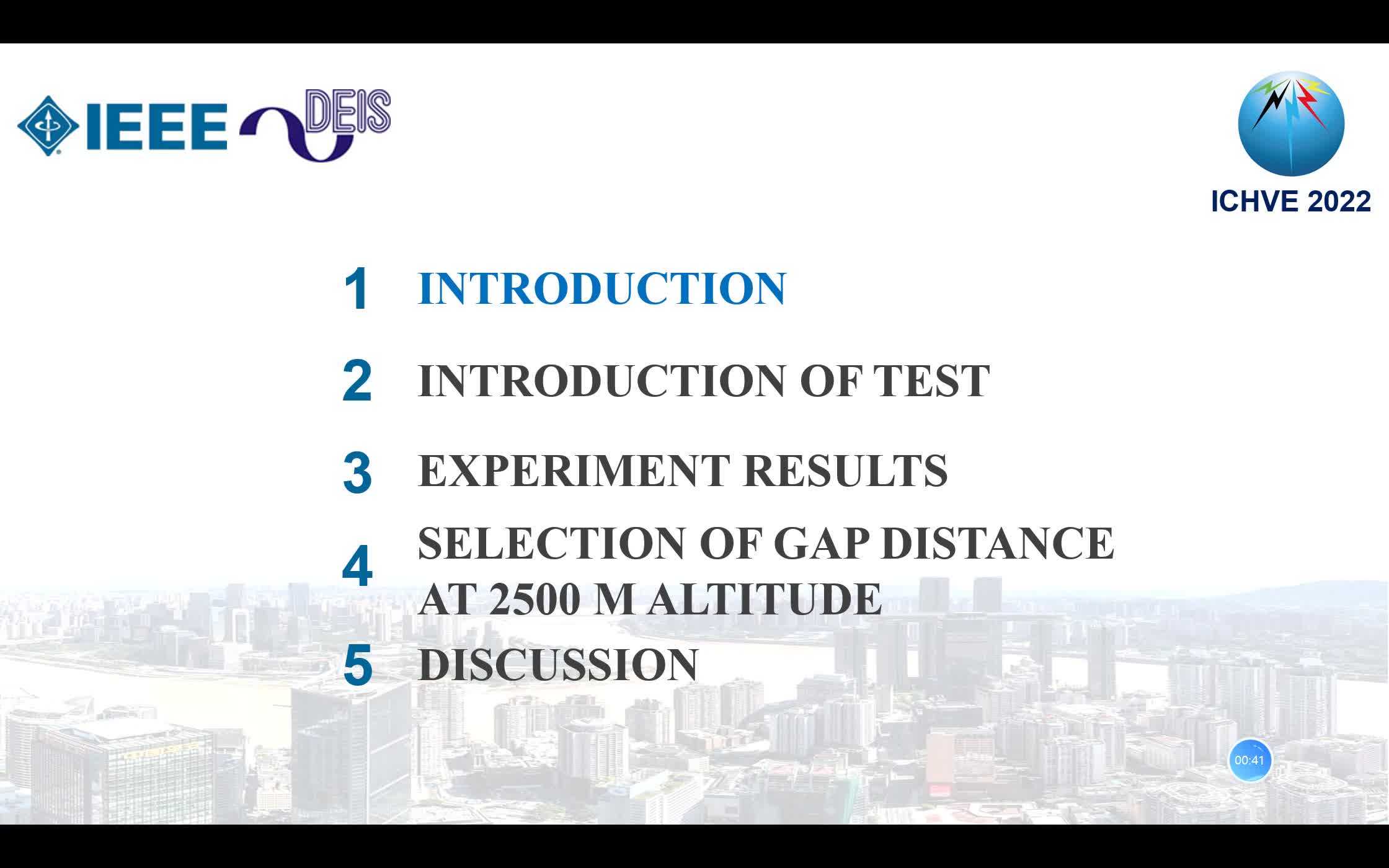 IEEE DEIS

ICHVE 2022

1 INTRODUCTION

2 INTRODUCTION OF TEST

3 EXPERIMENT RESULTS

4 SELECTION OF GAP DISTANCE AT 2500 M ALTITUDE

5 DISCUSSION

00:41